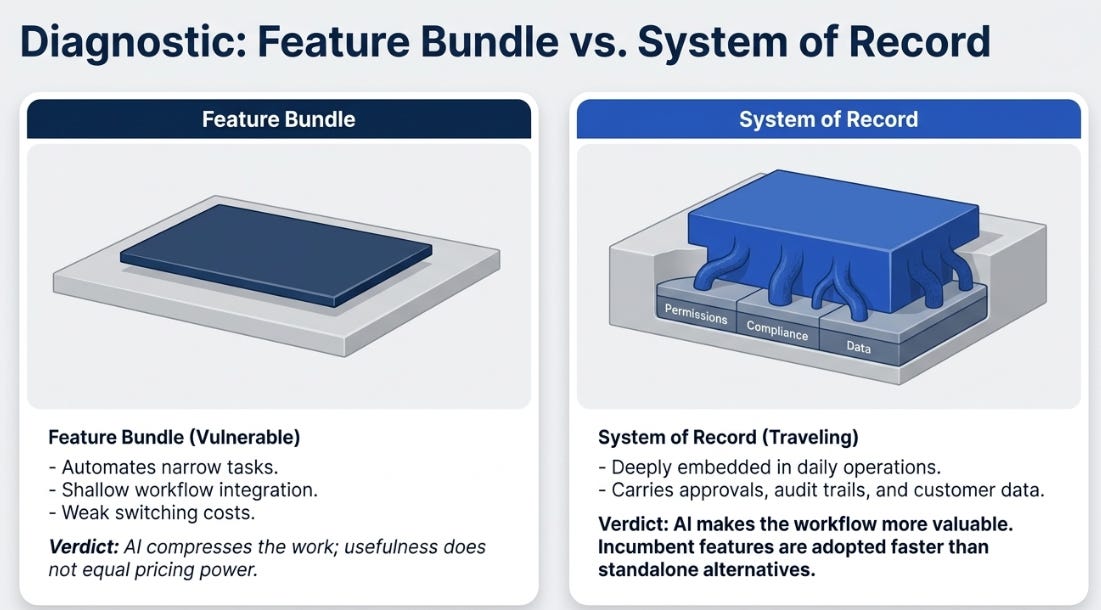 Diagnostic: Feature Bundle vs. System of Record

Feature Bundle

Feature Bundle (Vulnerable)

- Automates narrow tasks.
- Shallow workflow integration.
- Weak switching costs.

Verdict: AI compresses the work; usefulness does not equal pricing power.

System of Record

Permissions
Compliance
Data

System of Record (Traveling)

- Deeply embedded in daily operations.
- Carries approvals, audit trails, and customer data.

Verdict: AI makes the workflow more valuable. Incumbent features are adopted faster than standalone alternatives.